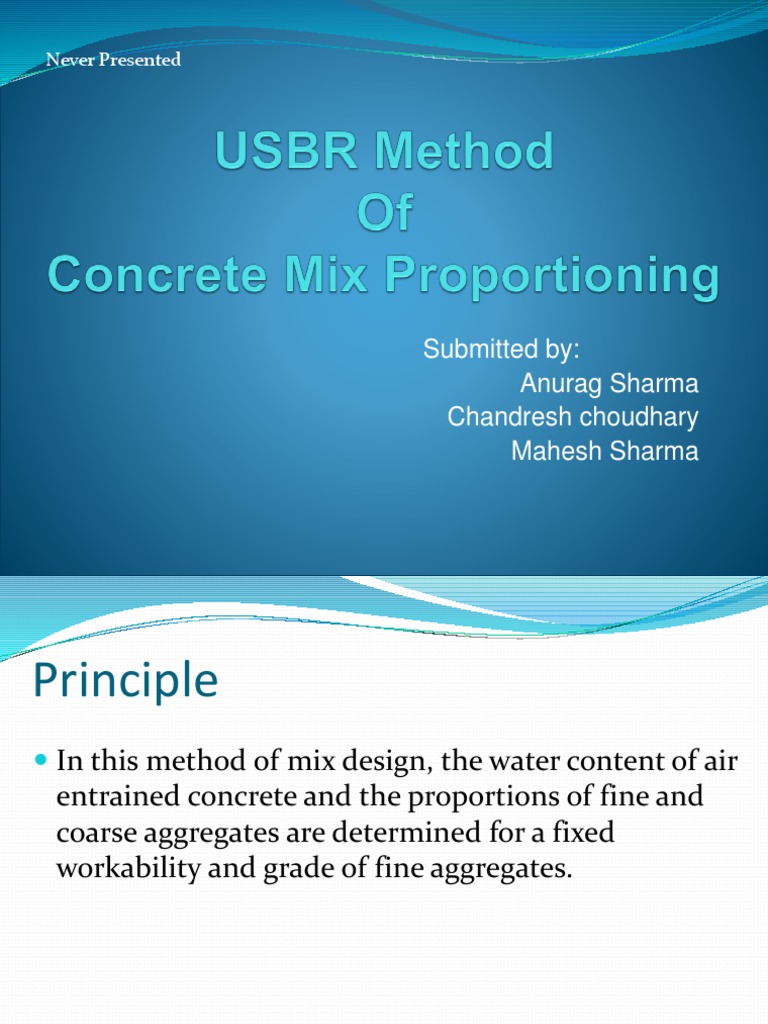 Never Presented

USBR Method
Of
Concrete Mix Proportioning

Submitted by:
Anurag Sharma
Chandresh choudhary
Mahesh Sharma

Principle

In this method of mix design, the water content of air entrained concrete and the proportions of fine and coarse aggregates are determined for a fixed workability and grade of fine aggregates.